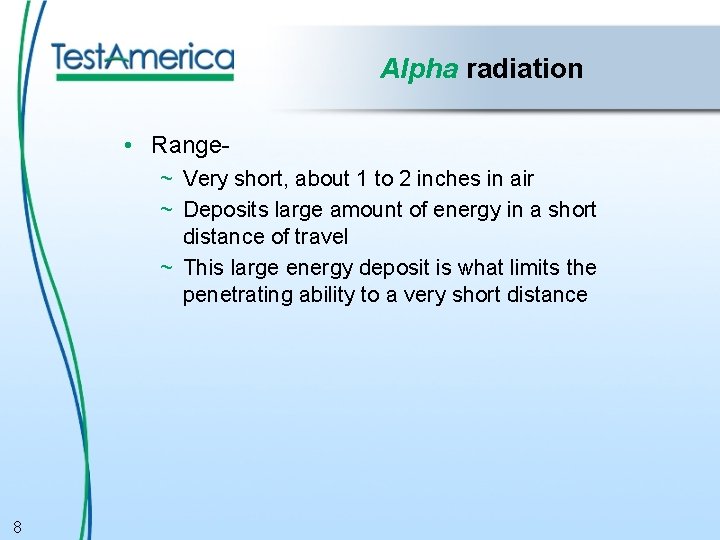 TestAmerica

Alpha radiation

• Range-
~ Very short, about 1 to 2 inches in air
~ Deposits large amount of energy in a short distance of travel
~ This large energy deposit is what limits the penetrating ability to a very short distance

8